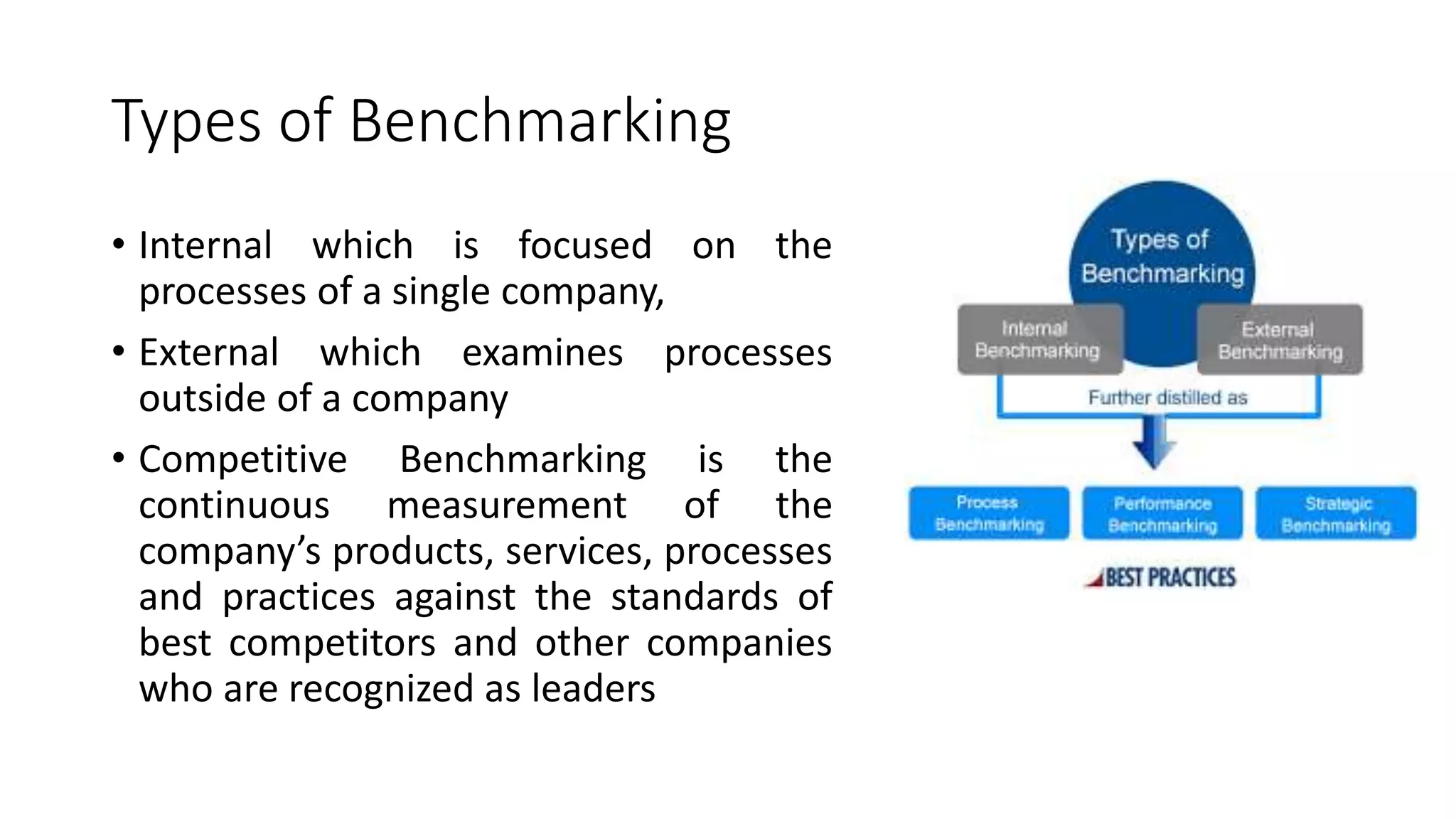 Types of Benchmarking

• Internal which is focused on the processes of a single company,

• External which examines processes outside of a company

• Competitive Benchmarking is the continuous measurement of the company's products, services, processes and practices against the standards of best competitors and other companies who are recognized as leaders

Types of Benchmarking

Internal Benchmarking

External Benchmarking

Further distilled as

Process Benchmarking

Performance Benchmarking

Strategic Benchmarking

BEST PRACTICES